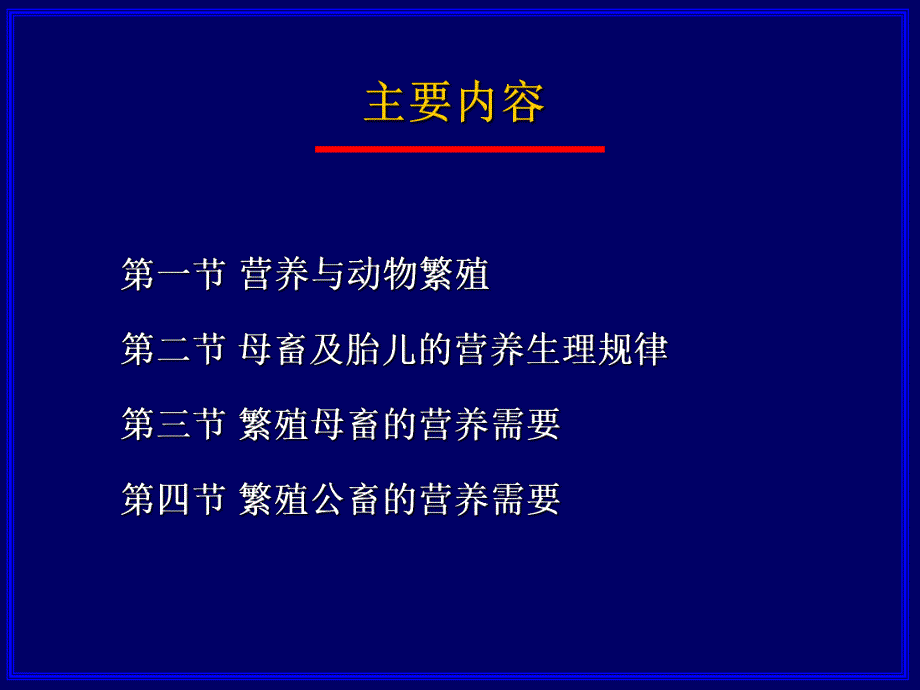 主要内容

第一节 营养与动物繁殖

第二节 母畜及胎儿的营养生理规律

第三节 繁殖母畜的营养需要

第四节 繁殖公畜的营养需要